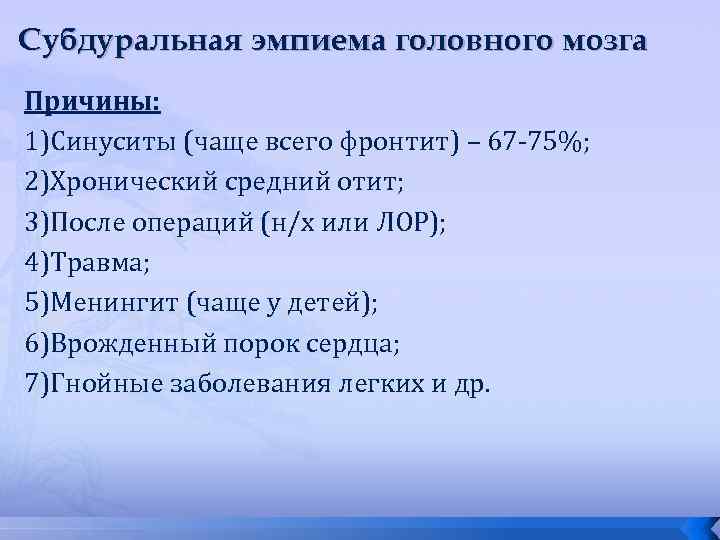 Субдуральная эмпиема головного мозга

Причины:

1)Синуситы (чаще всего фронтит) – 67-75%;

2)Хронический средний отит;

3)После операций (н/х или ЛОР);

4)Травма;

5)Менингит (чаще у детей);

6)Врожденный порок сердца;

7)Гнойные заболевания легких и др.